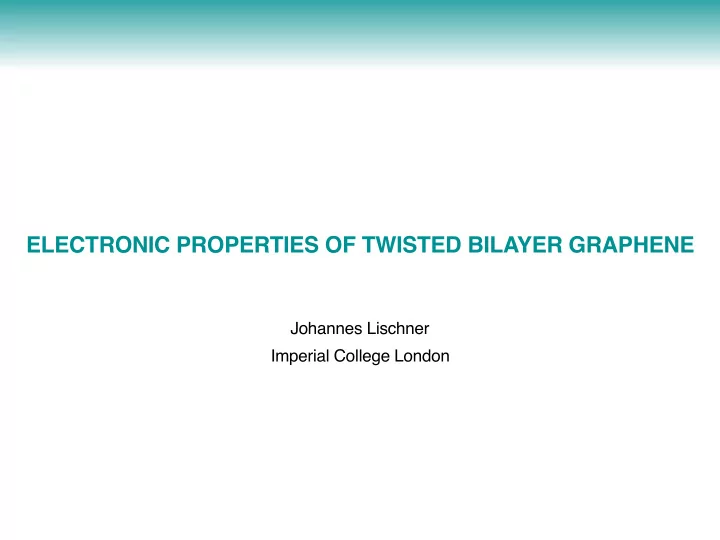 ELECTRONIC PROPERTIES OF TWISTED BILAYER GRAPHENE

Johannes Lischner
Imperial College London